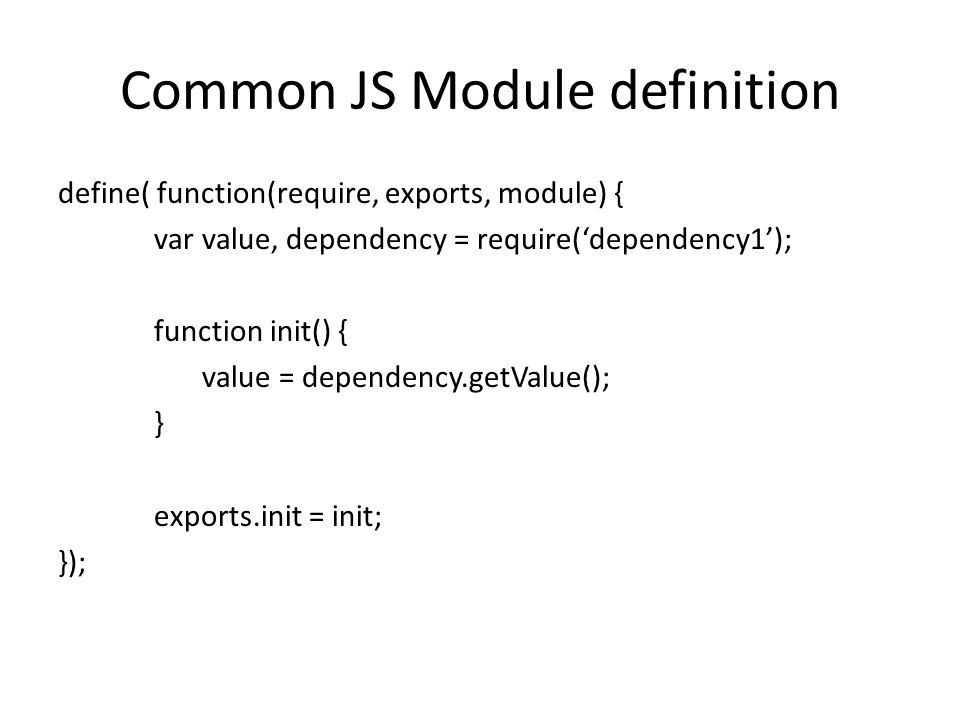 Common JS Module definition

define( function(require, exports, module) {
    var value, dependency = require(‘dependency1’);

    function init() {
        value = dependency.getValue();
    }

    exports.init = init;
});